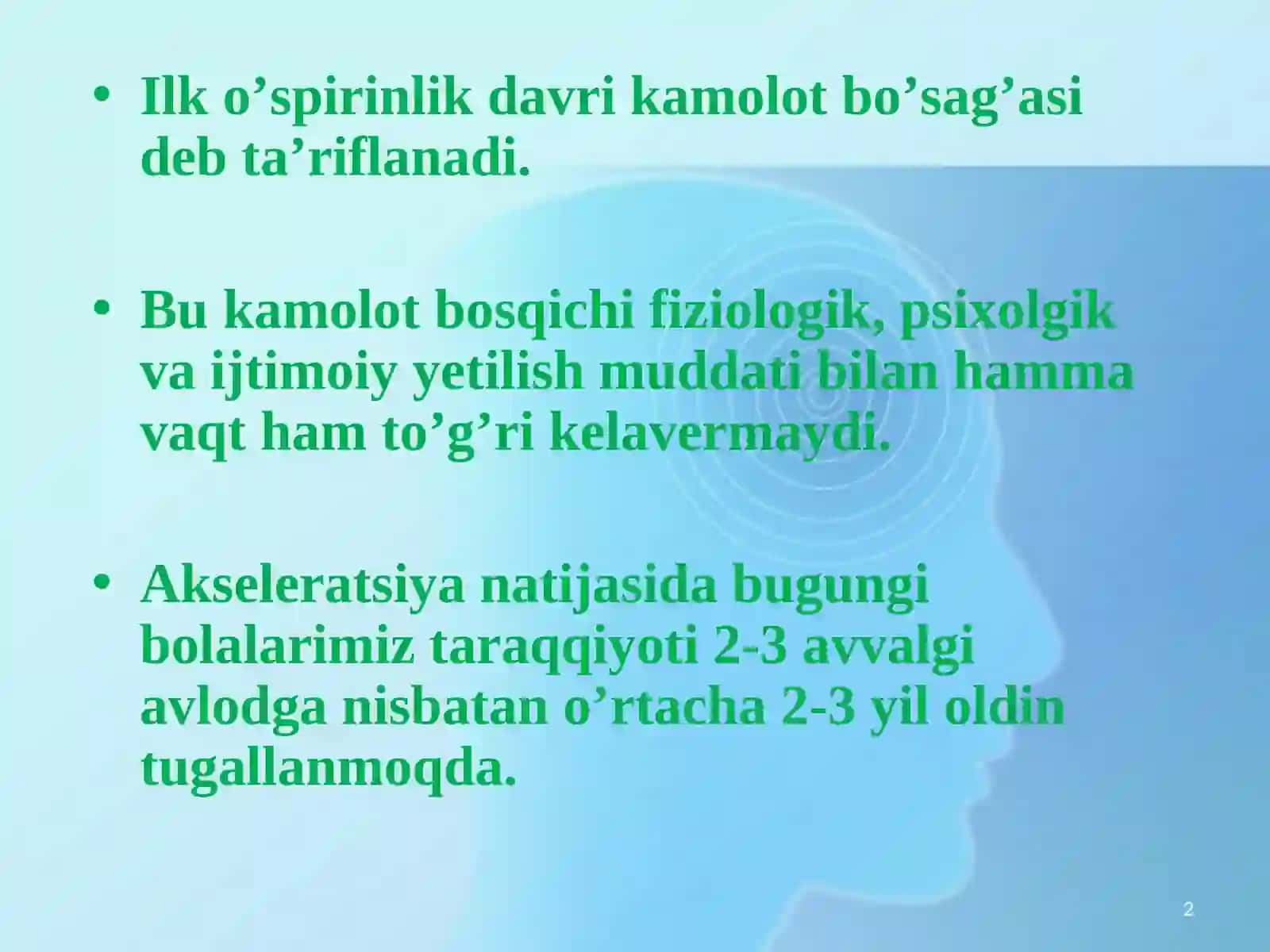 • Ilk o’spirinlik davri kamolot bo’sag’asi deb ta’riflanadi.

• Bu kamolot bosqichi fiziologik, psixolgik va ijtimoiy yetilish muddati bilan hamma vaqt ham to’g’ri kelavermaydi.

• Akseleratsiya natijasida bugungi bolalarimiz taraqqiyoti 2-3 avvalgi avlodga nisbatan o’rtacha 2-3 yil oldin tugallanmoqda.

2